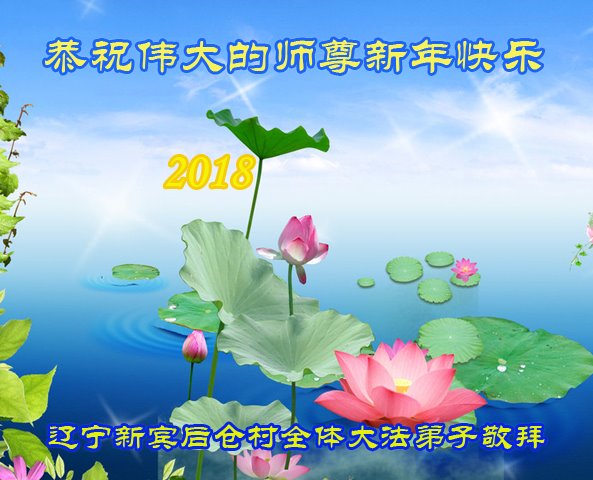 恭祝伟大的师尊新年快乐

2018

辽宁新宾后仓村全体大法弟子敬拜